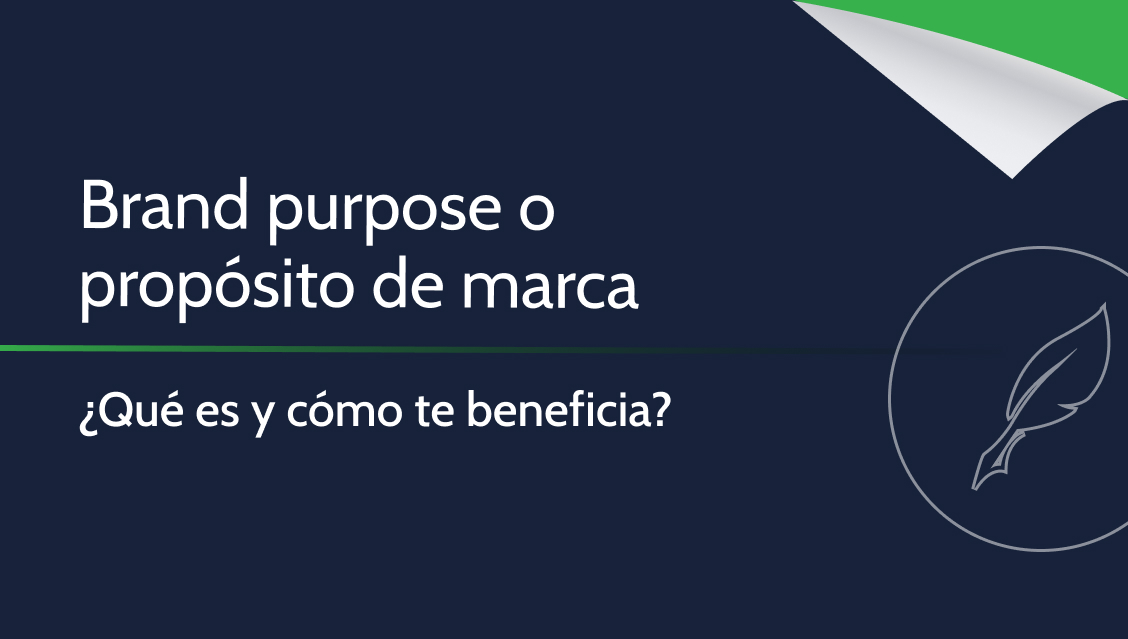 Brand purpose o propósito de marca

¿Qué es y cómo te beneficia?